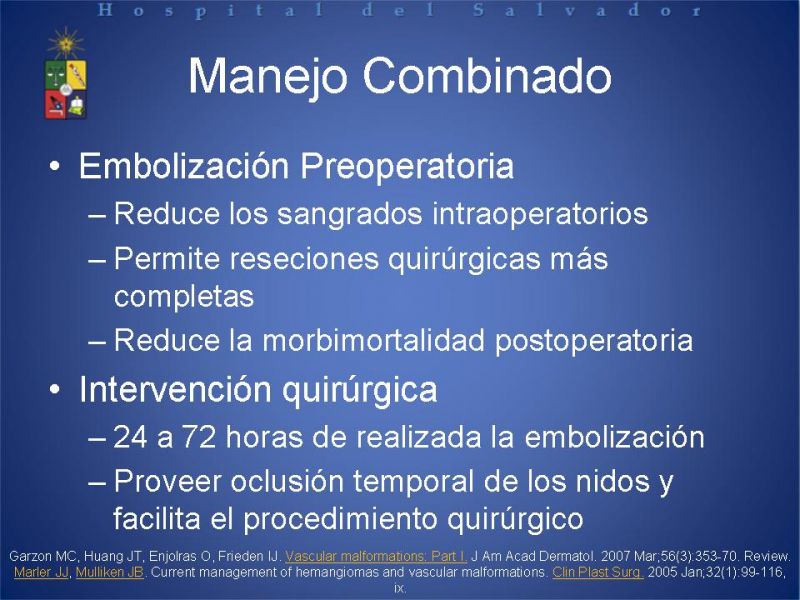 Hospital del Salvador

Manejo Combinado

• Embolización Preoperatoria
– Reduce los sangrados intraoperatorios
– Permite reseciones quirúrgicas más completas
– Reduce la morbimortalidad postoperatoria
• Intervención quirúrgica
– 24 a 72 horas de realizada la embolización
– Proveer oclusión temporal de los nidos y facilita el procedimiento quirúrgico

Garzon MC, Huang JT, Enjolras O, Frieden IJ. Vascular malformations: Part I. J Am Acad Dermatol. 2007 Mar;56(3):353-70. Review.
Marler JJ, Mulliken JB. Current management of hemangiomas and vascular malformations. Clin Plast Surg. 2005 Jan;32(1):99-116, ix.